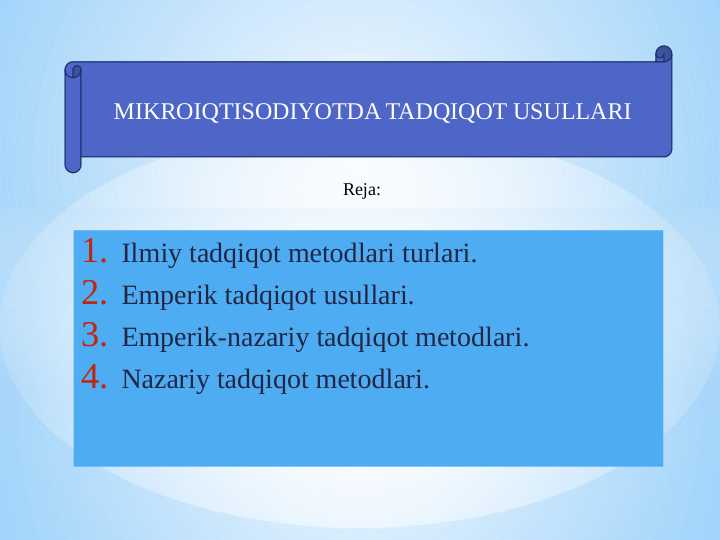 MIKROIQTISODIYOTDA TADQIQOT USULLARI

Reja:

1. Ilmiy tadqiqot metodlari turlari.
2. Emperik tadqiqot usullari.
3. Emperik-nazariy tadqiqot metodlari.
4. Nazariy tadqiqot metodlari.